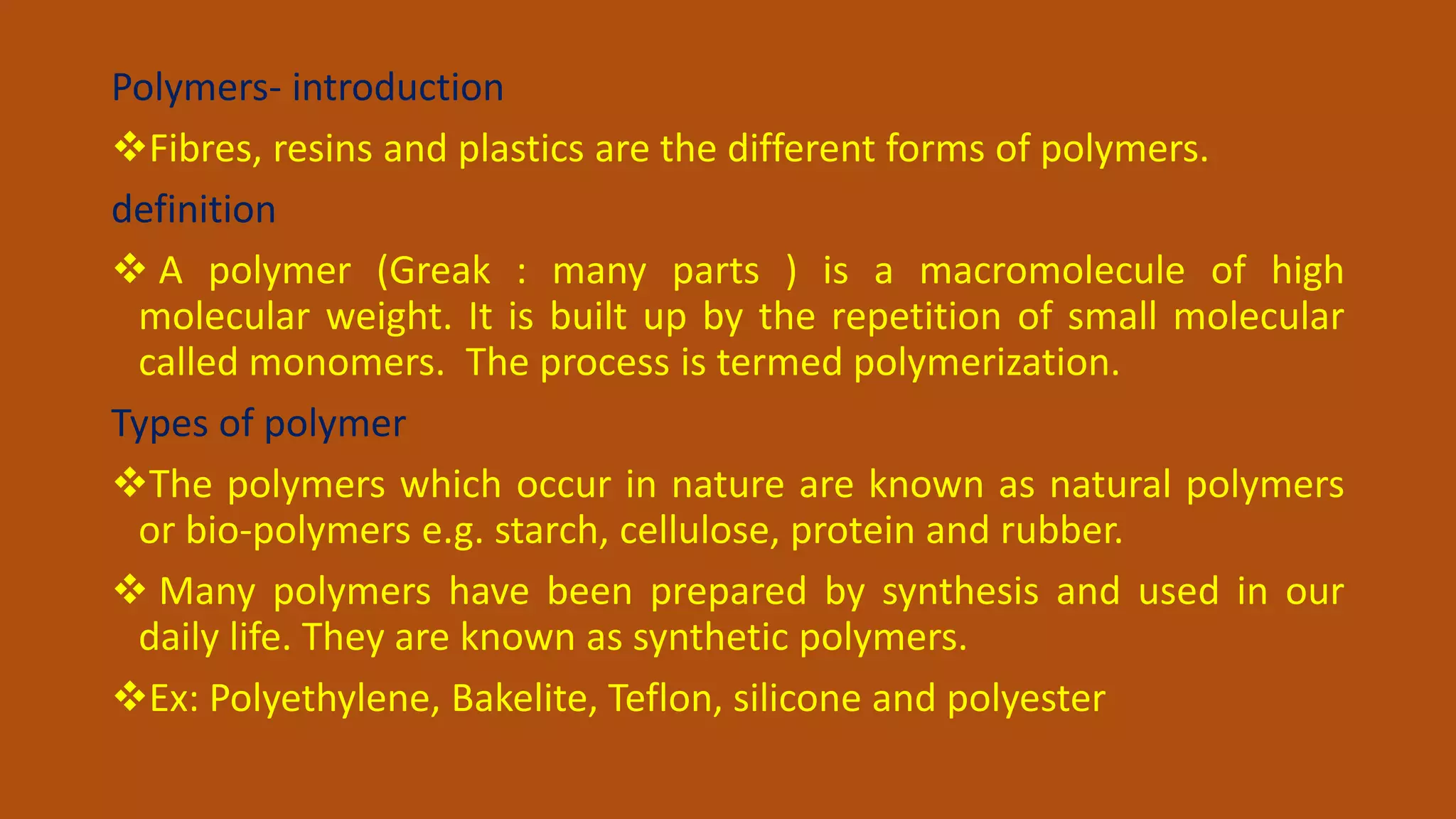 Polymers- introduction

❖Fibres, resins and plastics are the different forms of polymers.

definition

❖ A polymer (Greak : many parts ) is a macromolecule of high molecular weight. It is built up by the repetition of small molecular called monomers. The process is termed polymerization.

Types of polymer

❖The polymers which occur in nature are known as natural polymers or bio-polymers e.g. starch, cellulose, protein and rubber.

❖ Many polymers have been prepared by synthesis and used in our daily life. They are known as synthetic polymers.

❖Ex: Polyethylene, Bakelite, Teflon, silicone and polyester